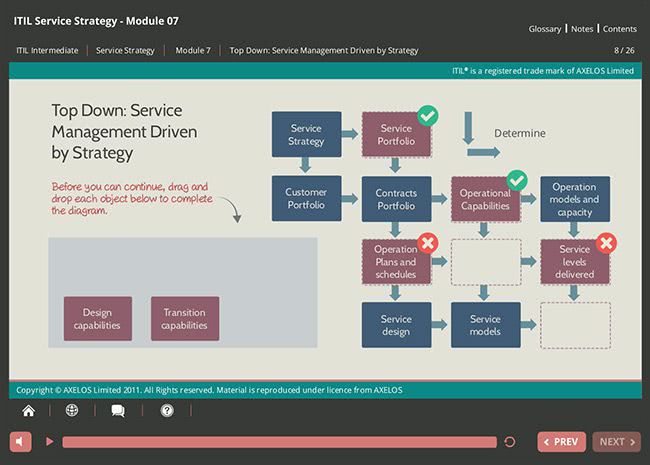 ITIL Service Strategy - Module 07

Glossary | Notes | Contents

ITIL Intermediate | Service Strategy | Module 7 | Top Down: Service Management Driven by Strategy

8 / 26

ITIL® is a registered trade mark of AXELOS Limited

Top Down: Service Management Driven by Strategy

Before you can continue, drag and drop each object below to complete the diagram.

Design capabilities

Transition capabilities

Service Strategy

Service Portfolio

Determine

Customer Portfolio

Contracts Portfolio

Operational Capabilities

Operation models and capacity

Operation Plans and schedules

Service levels delivered

Service design

Service models

Copyright © AXELOS Limited 2011. All Rights reserved. Material is reproduced under licence from AXELOS

PREV

NEXT